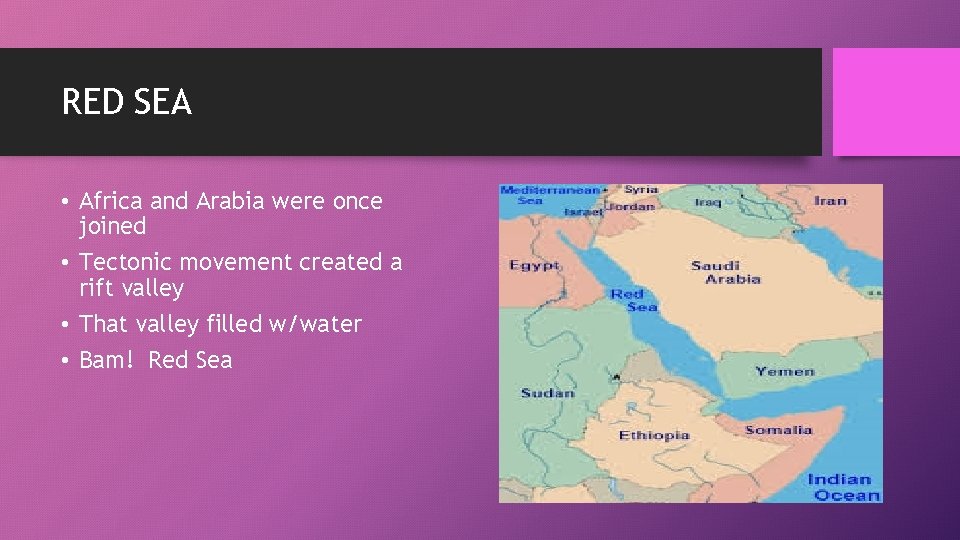 RED SEA

• Africa and Arabia were once joined
• Tectonic movement created a rift valley
• That valley filled w/water
• Bam! Red Sea

Mediterranean Sea
Syria
Jordan
Israel
Iraq
Iran
Egypt
Saudi Arabia
Red Sea
Yemen
Sudan
Ethiopia
Somalia
Indian Ocean